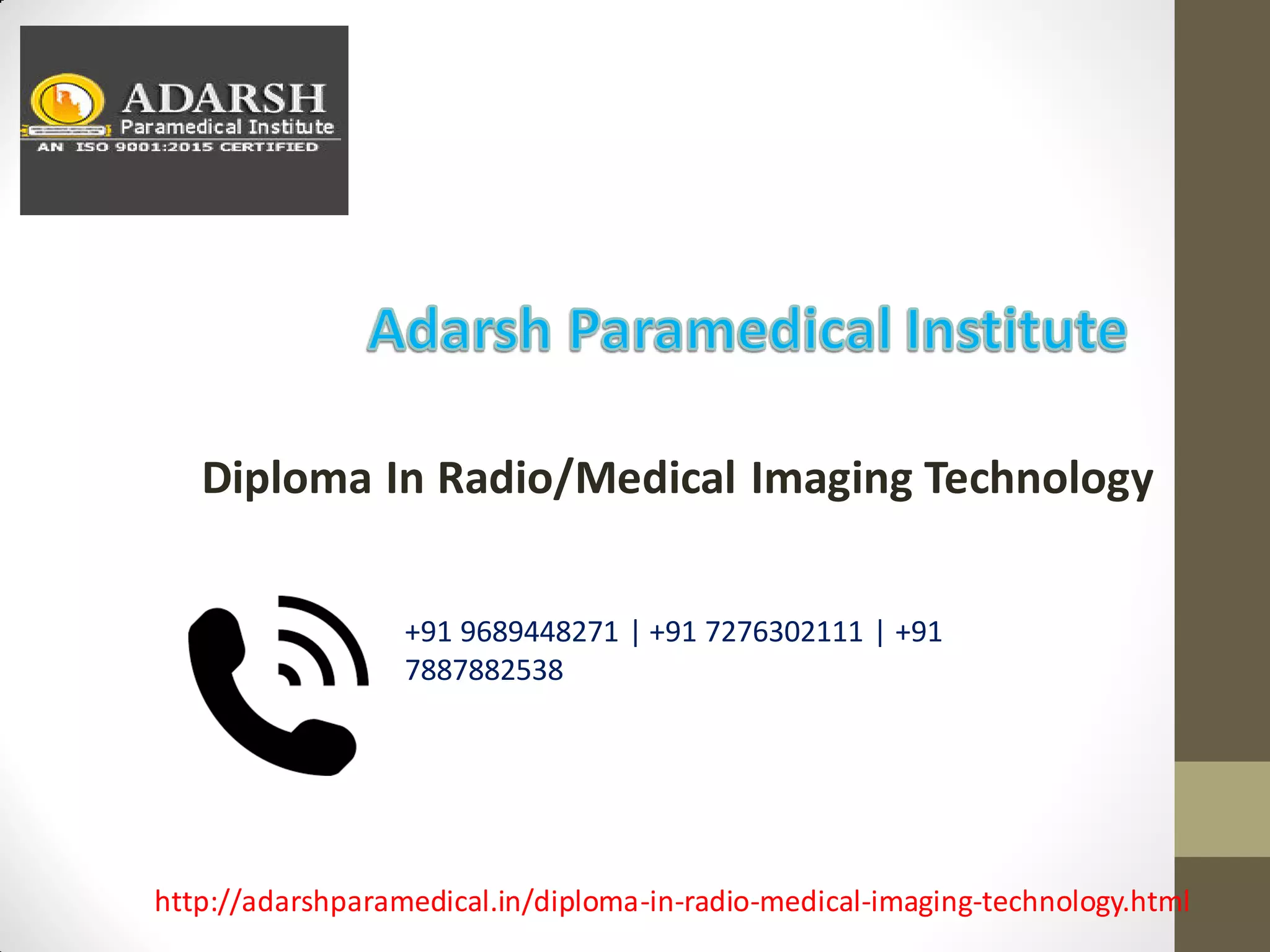 ADARSH
Paramedical Institute
AN ISO 9001:2015 CERTIFIED

Adarsh Paramedical Institute

Diploma In Radio/Medical Imaging Technology

+91 9689448271 | +91 7276302111 | +91 7887882538

http://adarshparamedical.in/diploma-in-radio-medical-imaging-technology.html